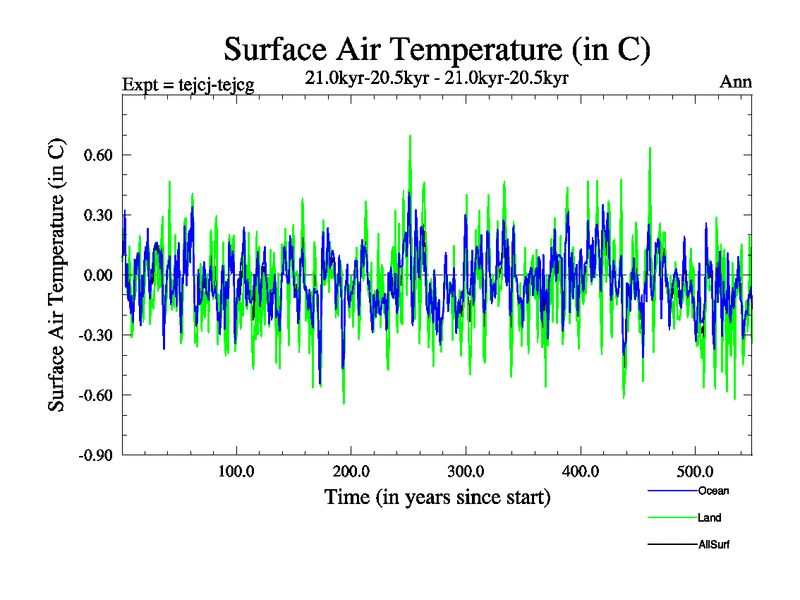 Surface Air Temperature (in C)

Expt = tejcj-tejcg

21.0kyr-20.5kyr - 21.0kyr-20.5kyr

Ann

Surface Air Temperature (in C)

0.60
0.30
0.00
-0.30
-0.60
-0.90

100.0
200.0
300.0
400.0
500.0

Time (in years since start)

Ocean
Land
AllSurf